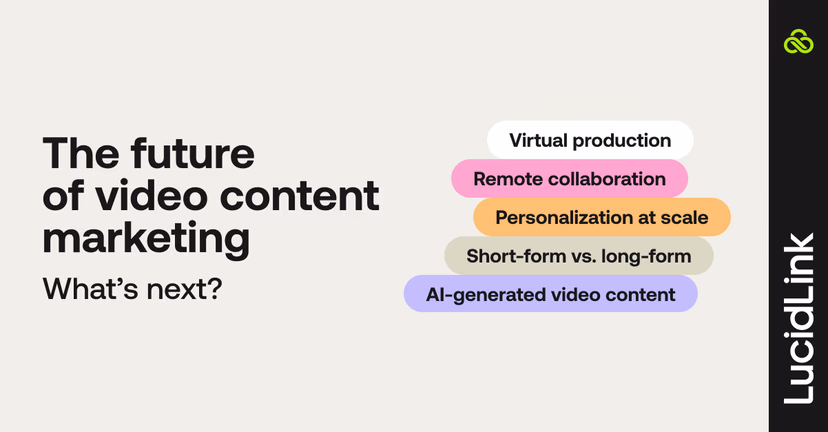 The future of video content marketing

What's next?

Virtual production

Remote collaboration

Personalization at scale

Short-form vs. long-form

AI-generated video content

LucidLink